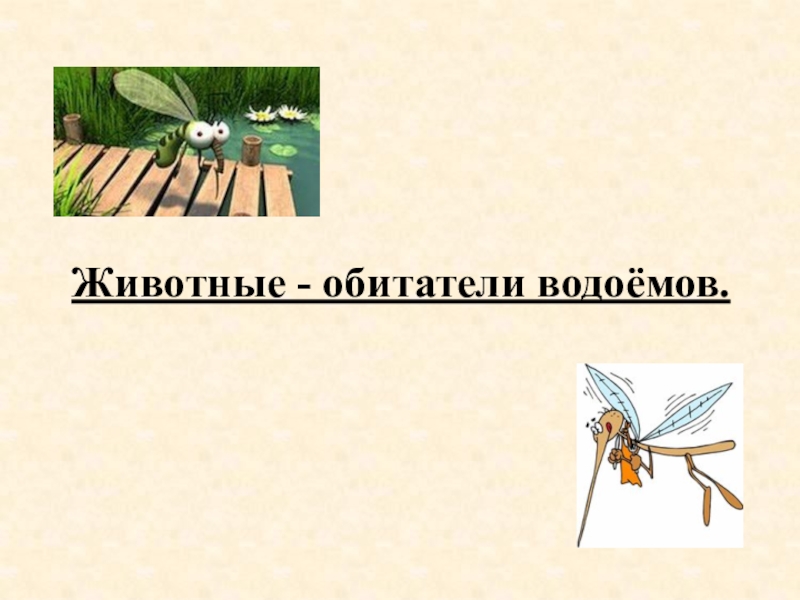 Животные - обитатели водоёмов.